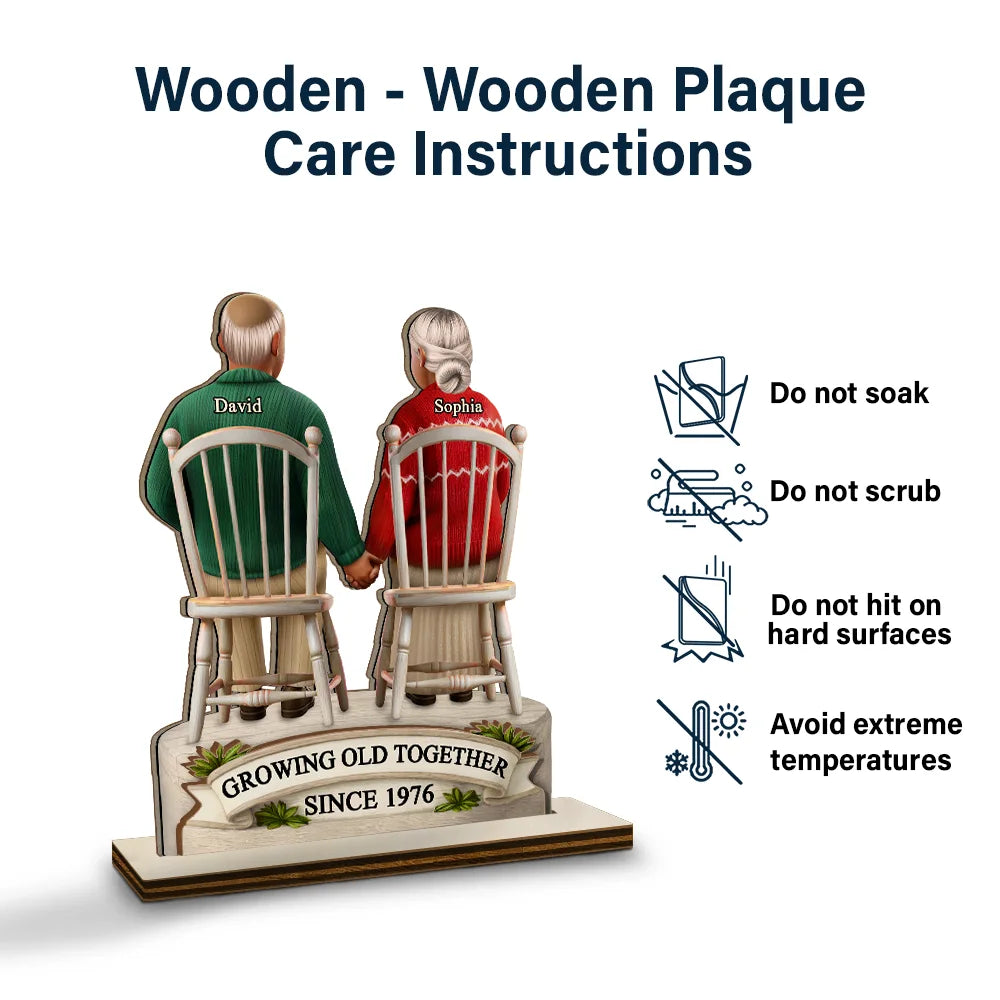 Wooden - Wooden Plaque
Care Instructions

David

Sophia

GROWING OLD TOGETHER
SINCE 1976

Do not soak

Do not scrub

Do not hit on hard surfaces

Avoid extreme temperatures